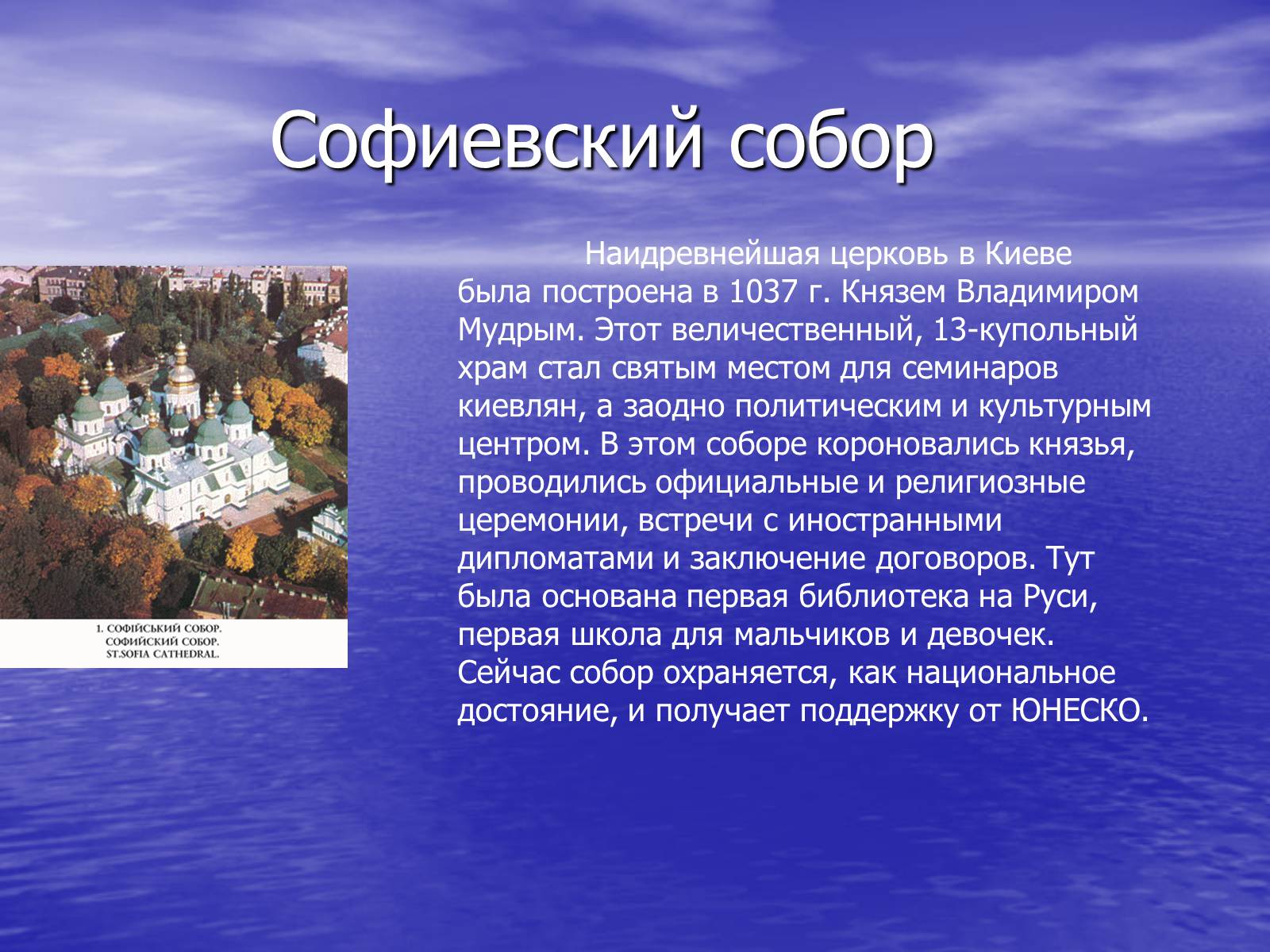 Софиевский собор

1. СОФІЙСЬКИЙ СОБОР.
СОФИЙСКИЙ СОБОР.
ST.SOFIA CATHEDRAL.

Наидревнейшая церковь в Киеве была построена в 1037 г. Князем Владимиром Мудрым. Этот величественный, 13-купольный храм стал святым местом для семинаров киевлян, а заодно политическим и культурным центром. В этом соборе короновались князья, проводились официальные и религиозные церемонии, встречи с иностранными дипломатами и заключение договоров. Тут была основана первая библиотека на Руси, первая школа для мальчиков и девочек. Сейчас собор охраняется, как национальное достояние, и получает поддержку от ЮНЕСКО.